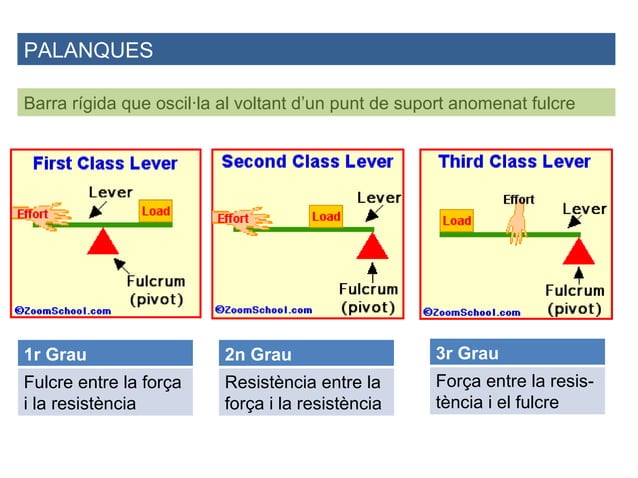 PALANQUES

Barra rígida que oscil·la al voltant d'un punt de suport anomenat fulcre

First Class Lever
Lever
Effort
Load
Fulcrum (pivot)
©ZoomSchool.com

Second Class Lever
Lever
Effort
Load
Fulcrum (pivot)
©ZoomSchool.com

Third Class Lever
Effort
Lever
Load
Fulcrum (pivot)
©ZoomSchool.com

1r Grau
Fulcre entre la força i la resistència

2n Grau
Resistència entre la força i la resistència

3r Grau
Força entre la resistència i el fulcre